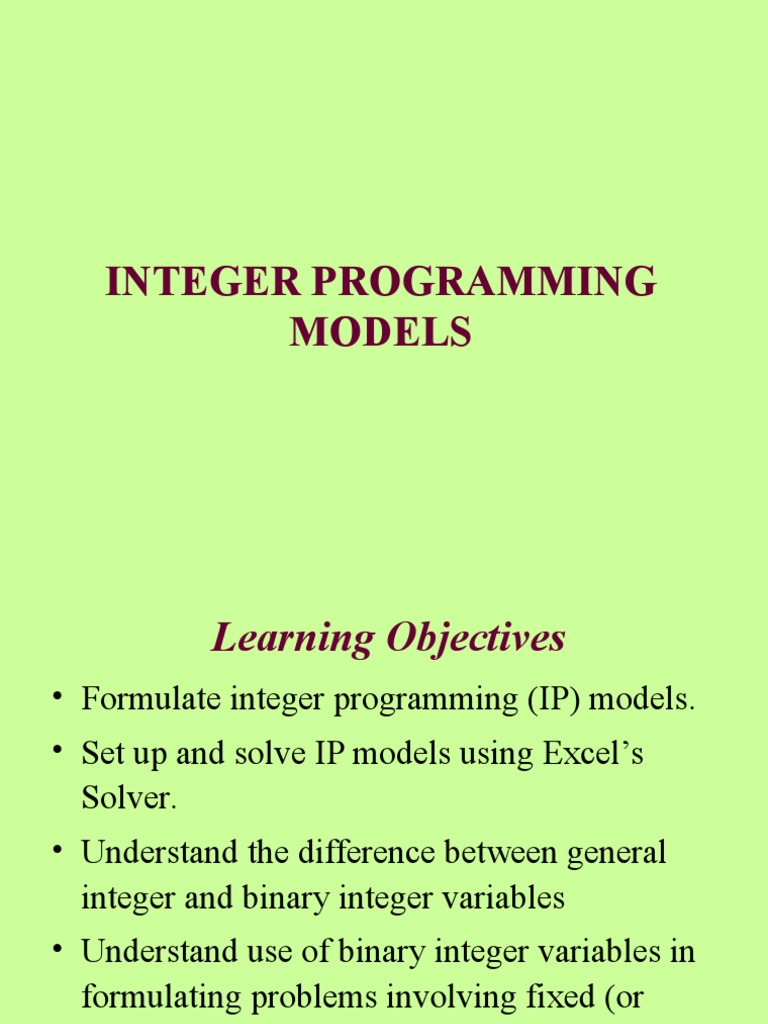 INTEGER PROGRAMMING MODELS

Learning Objectives

• Formulate integer programming (IP) models.
• Set up and solve IP models using Excel's Solver.
• Understand the difference between general integer and binary integer variables
• Understand use of binary integer variables in formulating problems involving fixed (or